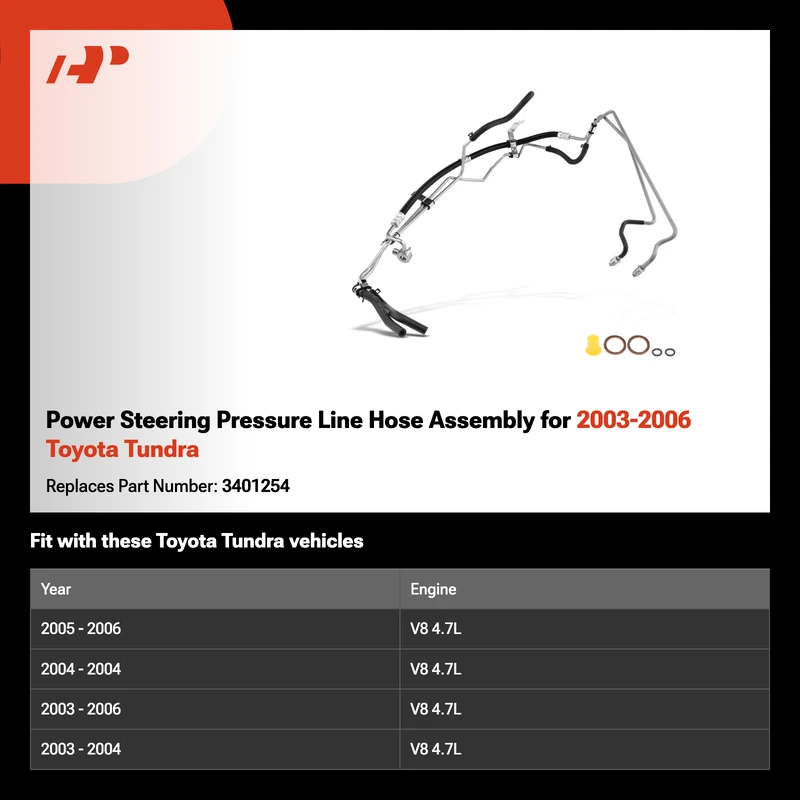 Power Steering Pressure Line Hose Assembly for 2003-2006 Toyota Tundra

Replaces Part Number: 3401254

Fit with these Toyota Tundra vehicles

| Year | Engine |
|---|---|
| 2005 - 2006 | V8 4.7L |
| 2004 - 2004 | V8 4.7L |
| 2003 - 2006 | V8 4.7L |
| 2003 - 2004 | V8 4.7L |